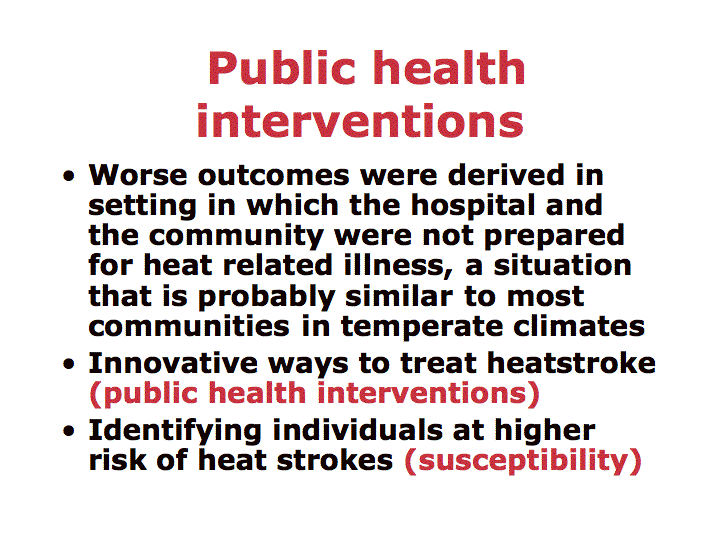 Public health interventions

• Worse outcomes were derived in setting in which the hospital and the community were not prepared for heat related illness, a situation that is probably similar to most communities in temperate climates
• Innovative ways to treat heatstroke (public health interventions)
• Identifying individuals at higher risk of heat strokes (susceptibility)